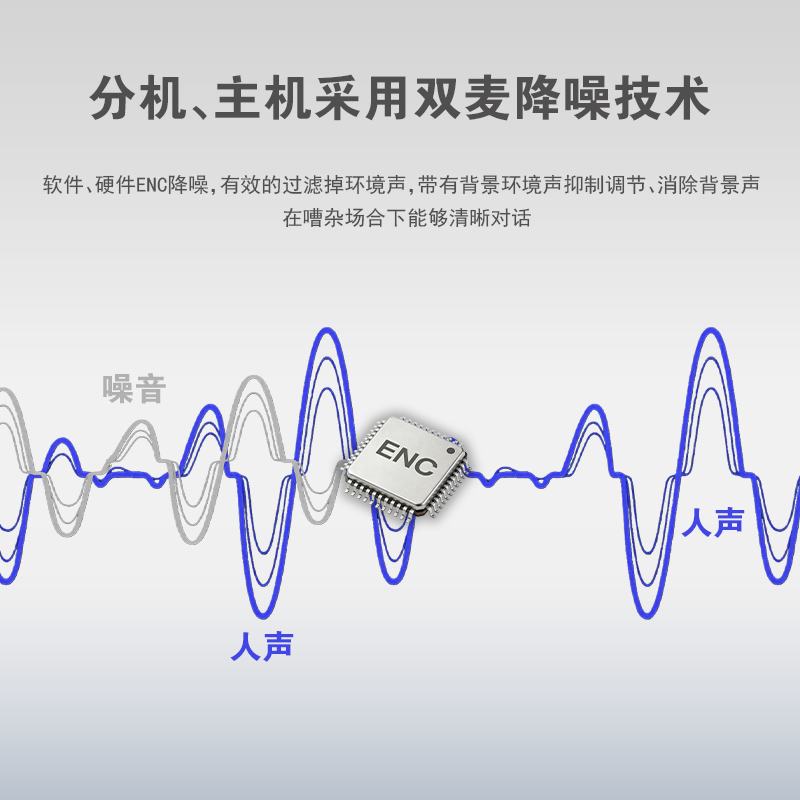 分机、主机采用双麦降噪技术

软件、硬件ENC降噪，有效的过滤掉环境声，带有背景环境声抑制调节、消除背景声在嘈杂场合下能够清晰对话

噪音

ENC

人声

人声